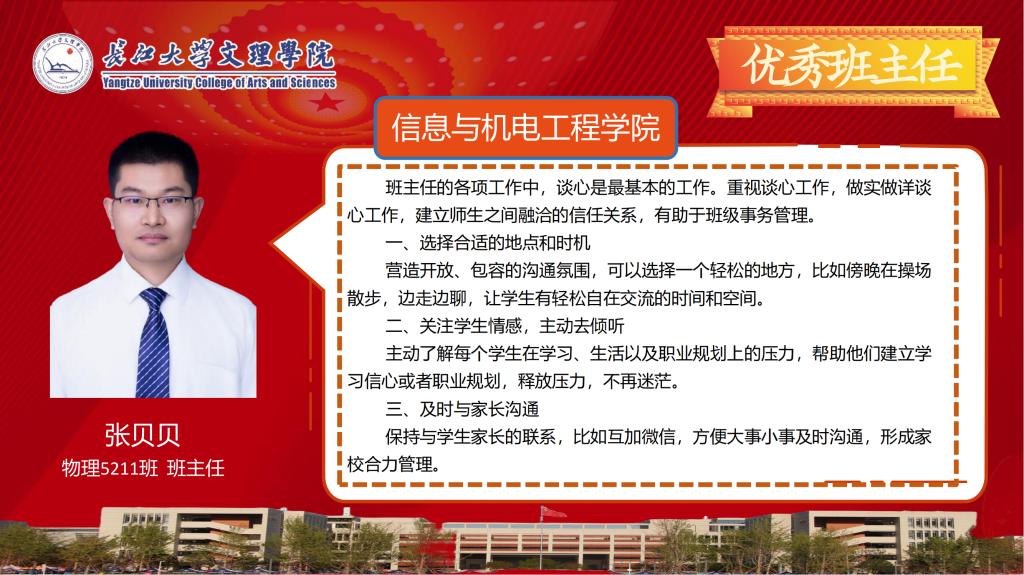 长江大学文理学院
Yangtze University College of Arts and Sciences

优秀班主任

信息与机电工程学院

班主任的各项工作中，谈心是最基本的工作。重视谈心工作，做实做详谈心工作，建立师生之间融洽的信任关系，有助于班级事务管理。

一、选择合适的地点和时机

营造开放、包容的沟通氛围，可以选择一个轻松的地方，比如傍晚在操场散步，边走边聊，让学生有轻松自在交流的时间和空间。

二、关注学生情感，主动去倾听

主动了解每个学生在学习、生活以及职业规划上的压力，帮助他们建立学习信心或者职业规划，释放压力，不再迷茫。

三、及时与家长沟通

保持与学生家长的联系，比如互加微信，方便大事小事及时沟通，形成家校合力管理。

张贝贝
物理5211班 班主任